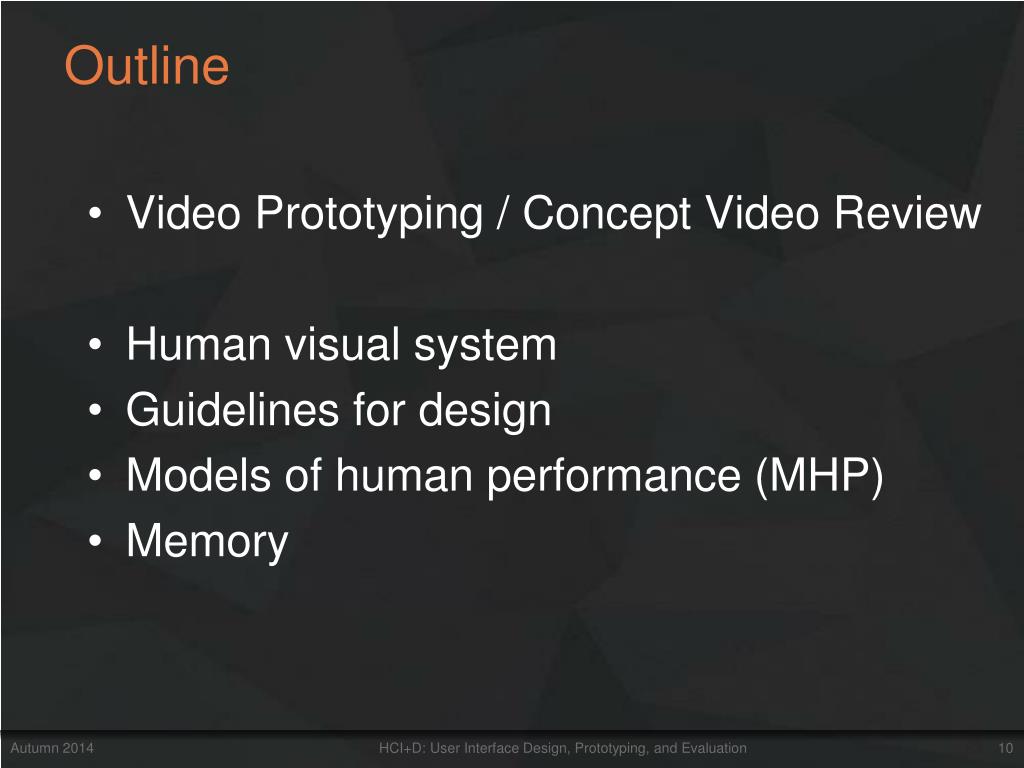 Outline

• Video Prototyping / Concept Video Review

• Human visual system
• Guidelines for design
• Models of human performance (MHP)
• Memory

Autumn 2014

HCI+D: User Interface Design, Prototyping, and Evaluation

10